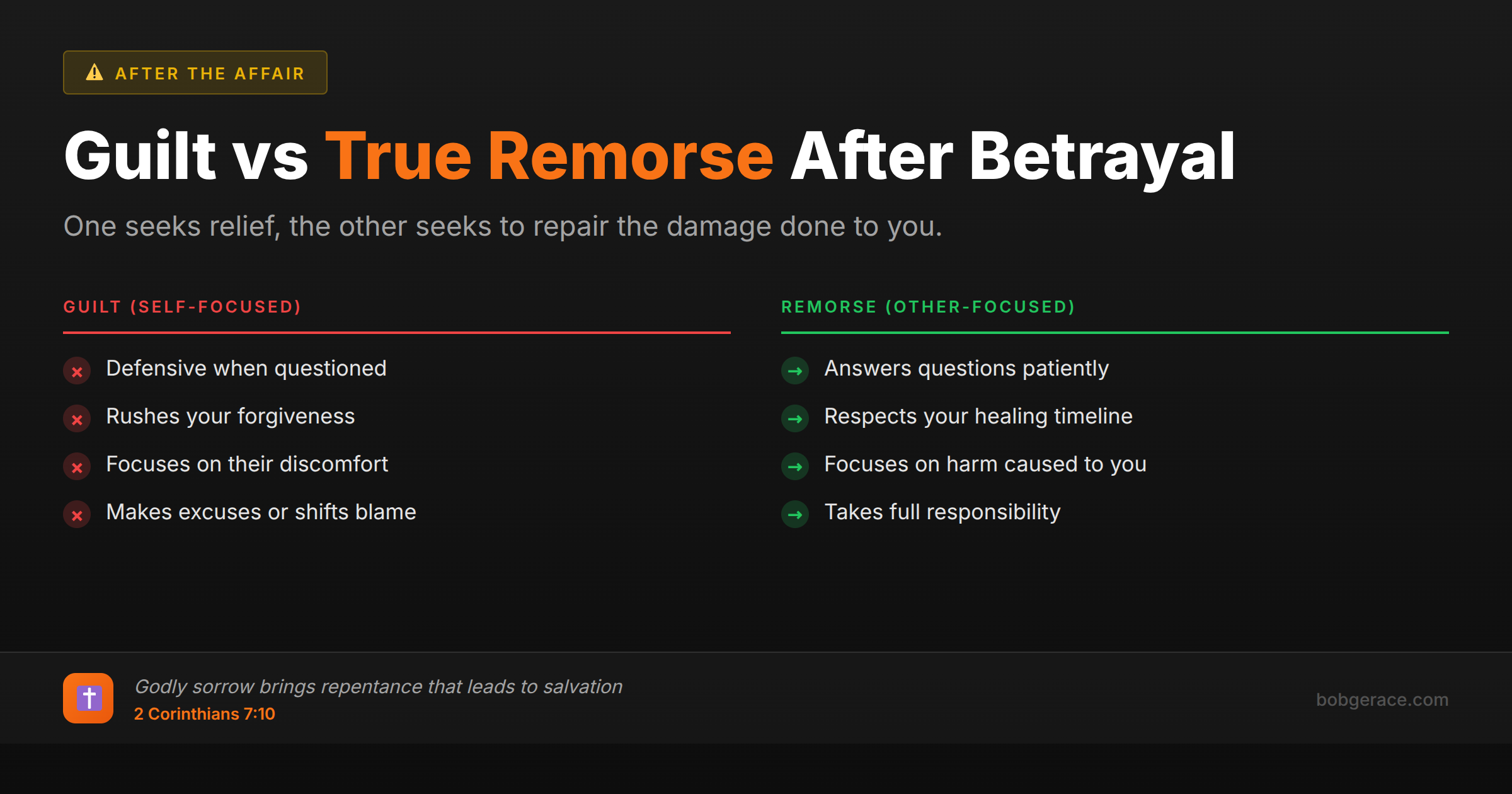 AFTER THE AFFAIR

Guilt vs True Remorse After Betrayal

One seeks relief, the other seeks to repair the damage done to you.

GUILT (SELF-FOCUSED)

Defensive when questioned

Rushes your forgiveness

Focuses on their discomfort

Makes excuses or shifts blame

REMORSE (OTHER-FOCUSED)

Answers questions patiently

Respects your healing timeline

Focuses on harm caused to you

Takes full responsibility

Godly sorrow brings repentance that leads to salvation
2 Corinthians 7:10

bobgerace.com